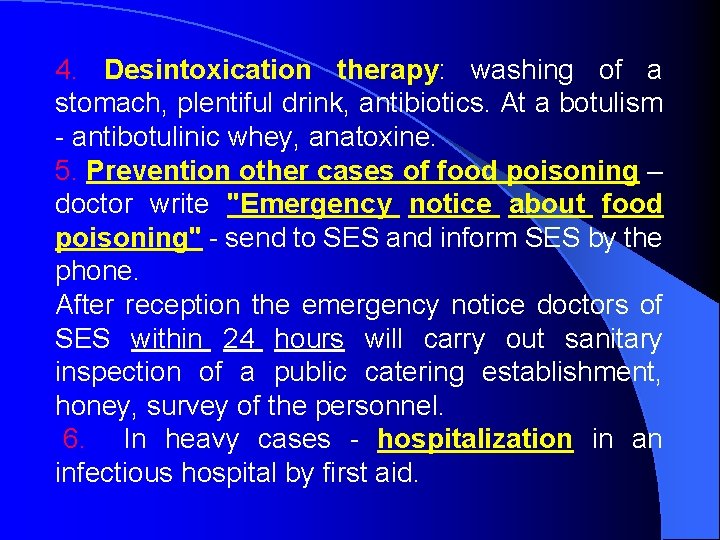 4. Desintoxication therapy: washing of a stomach, plentiful drink, antibiotics. At a botulism - antibotulinic whey, anatoxine.
5. Prevention other cases of food poisoning – doctor write "Emergency notice about food poisoning" - send to SES and inform SES by the phone.
After reception the emergency notice doctors of SES within 24 hours will carry out sanitary inspection of a public catering establishment, honey, survey of the personnel.
6. In heavy cases - hospitalization in an infectious hospital by first aid.